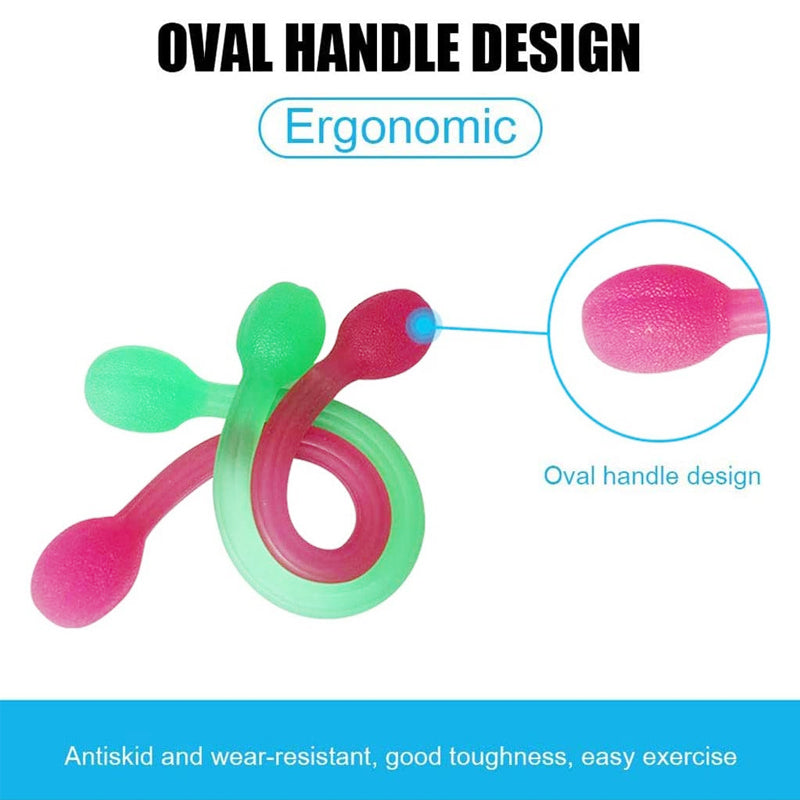 OVAL HANDLE DESIGN

Ergonomic

Oval handle design

Antiskid and wear-resistant, good toughness, easy exercise